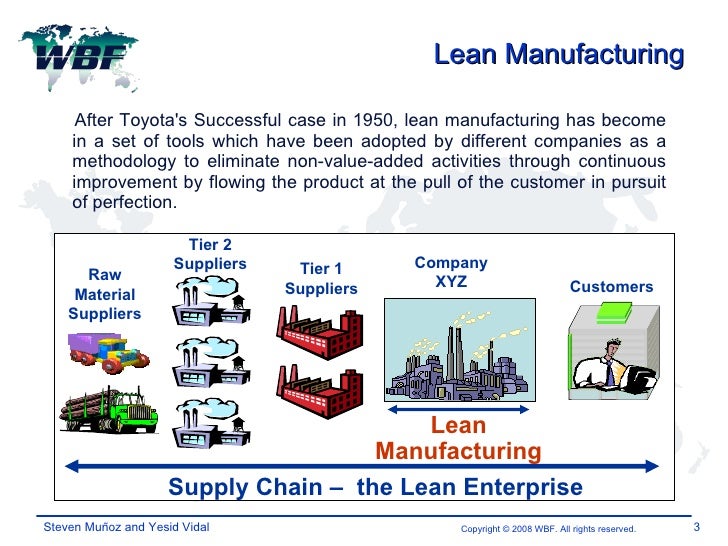 WBF

Lean Manufacturing

After Toyota's Successful case in 1950, lean manufacturing has become in a set of tools which have been adopted by different companies as a methodology to eliminate non-value-added activities through continuous improvement by flowing the product at the pull of the customer in pursuit of perfection.

Raw Material Suppliers

Tier 2 Suppliers

Tier 1 Suppliers

Company XYZ

Customers

Lean Manufacturing

Supply Chain – the Lean Enterprise

Steven Muñoz and Yesid Vidal

Copyright © 2008 WBF. All rights reserved.

3